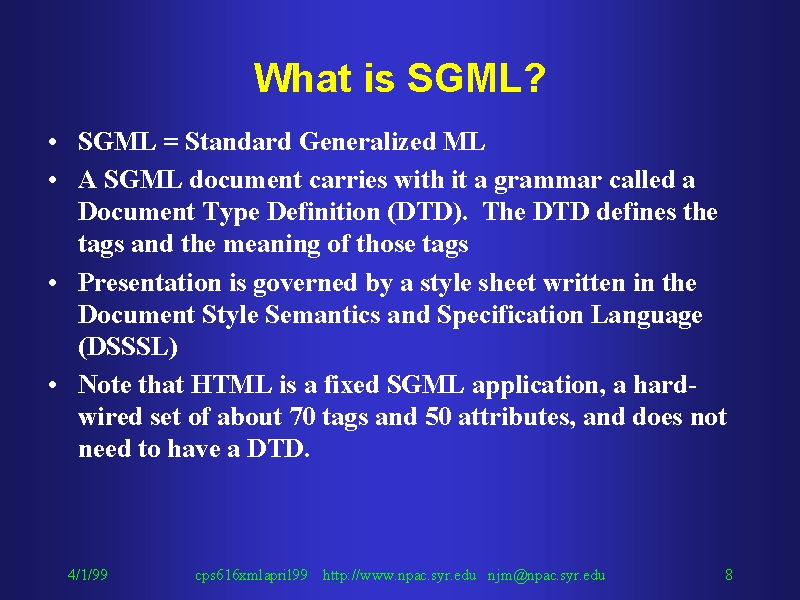 What is SGML?

• SGML = Standard Generalized ML

• A SGML document carries with it a grammar called a Document Type Definition (DTD). The DTD defines the tags and the meaning of those tags

• Presentation is governed by a style sheet written in the Document Style Semantics and Specification Language (DSSSL)

• Note that HTML is a fixed SGML application, a hard-wired set of about 70 tags and 50 attributes, and does not need to have a DTD.

4/1/99 cps616xmlapril99 http://www.npac.syr.edu njm@npac.syr.edu 8